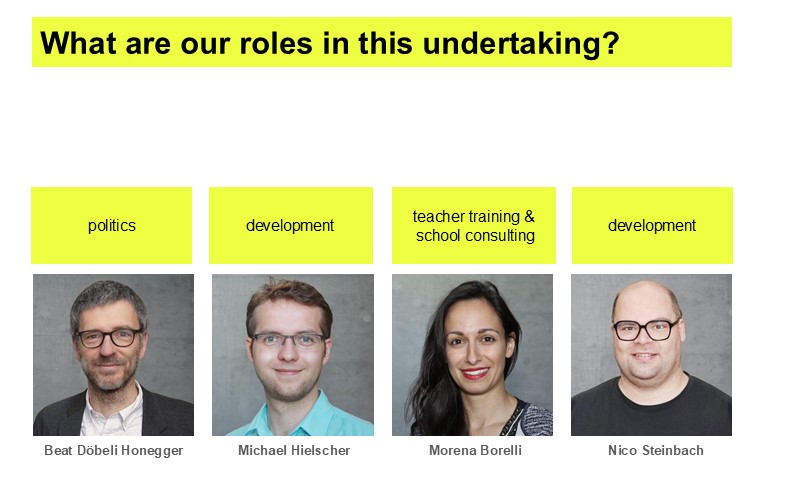 What are our roles in this undertaking?

politics

development

teacher training & school consulting

development

Beat Döbeli Honegger

Michael Hielscher

Morena Borelli

Nico Steinbach